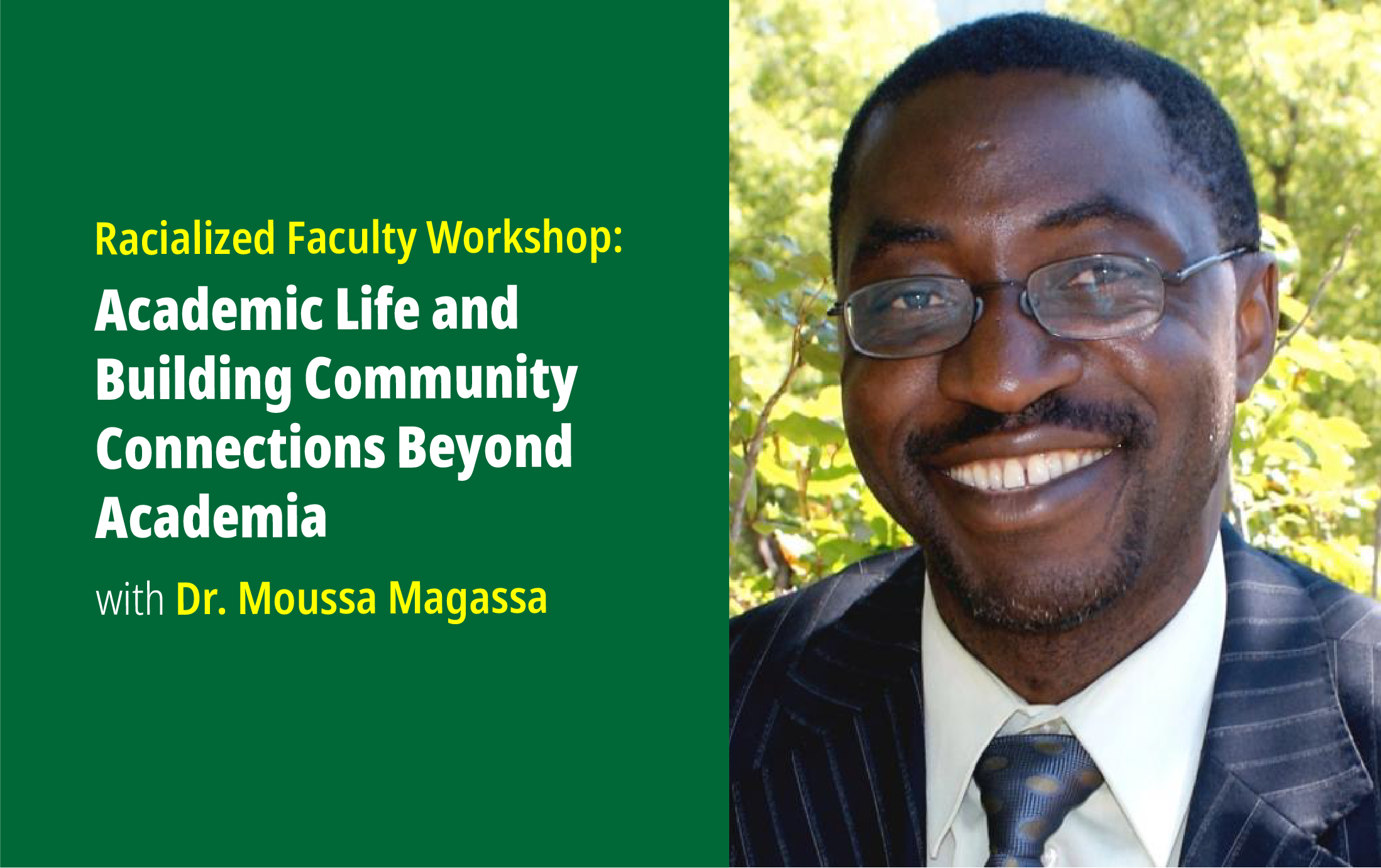 Racialized Faculty Workshop:
Academic Life and Building Community Connections Beyond Academia
with Dr. Moussa Magassa